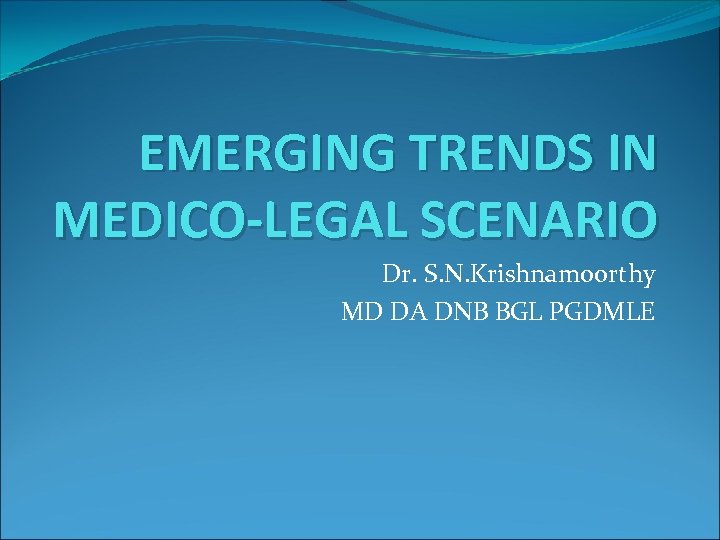 EMERGING TRENDS IN MEDICO-LEGAL SCENARIO

Dr. S.N.Krishnamoorthy
MD DA DNB BGL PGDMLE